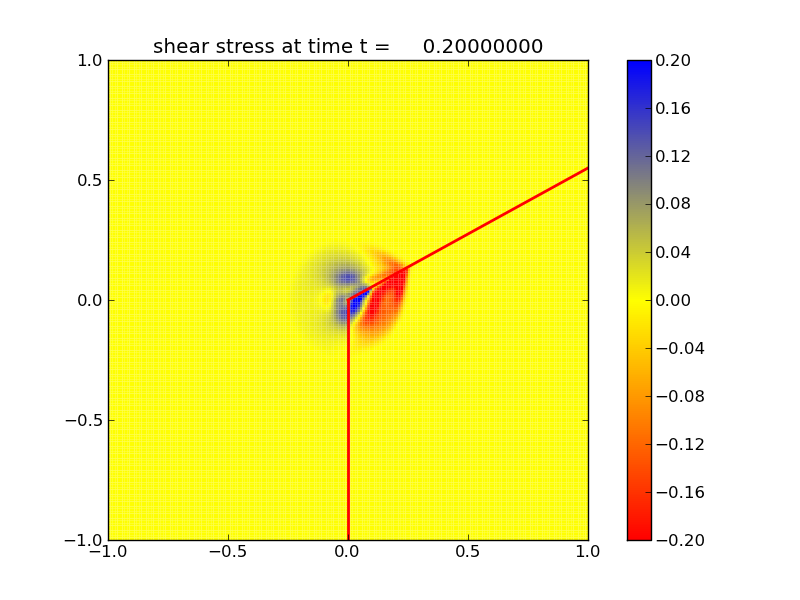 shear stress at time t = 0.20000000

1.0
0.5
0.0
−0.5
−1.0

−1.0
−0.5
0.0
0.5
1.0

0.20
0.16
0.12
0.08
0.04
0.00
−0.04
−0.08
−0.12
−0.16
−0.20